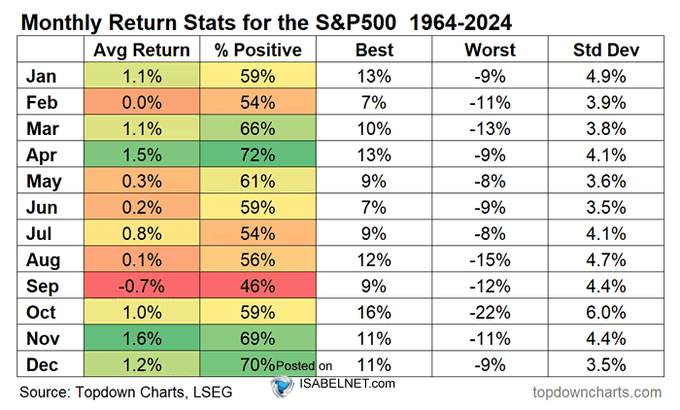 Monthly Return Stats for the S&P500 1964-2024

| | Avg Return | % Positive | Best | Worst | Std Dev |
|---|---|---|---|---|---|
| Jan | 1.1% | 59% | 13% | -9% | 4.9% |
| Feb | 0.0% | 54% | 7% | -11% | 3.9% |
| Mar | 1.1% | 66% | 10% | -13% | 3.8% |
| Apr | 1.5% | 72% | 13% | -9% | 4.1% |
| May | 0.3% | 61% | 9% | -8% | 3.6% |
| Jun | 0.2% | 59% | 7% | -9% | 3.5% |
| Jul | 0.8% | 54% | 9% | -8% | 4.1% |
| Aug | 0.1% | 56% | 12% | -15% | 4.7% |
| Sep | -0.7% | 46% | 9% | -12% | 4.4% |
| Oct | 1.0% | 59% | 16% | -22% | 6.0% |
| Nov | 1.6% | 69% | 11% | -11% | 4.4% |
| Dec | 1.2% | 70% | 11% | -9% | 3.5% |

Posted on ISABELNET.com

Source: Topdown Charts, LSEG

topdowncharts.com